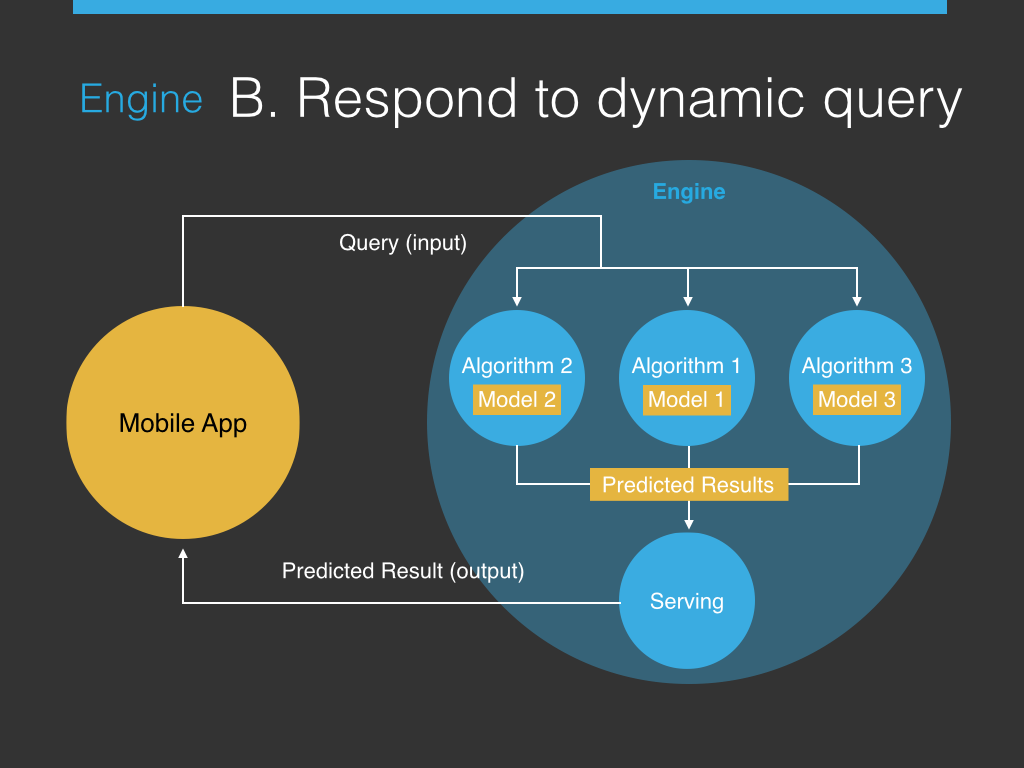 Engine B. Respond to dynamic query

Engine

Query (input)

Mobile App

Algorithm 2
Model 2

Algorithm 1
Model 1

Algorithm 3
Model 3

Predicted Results

Predicted Result (output)

Serving